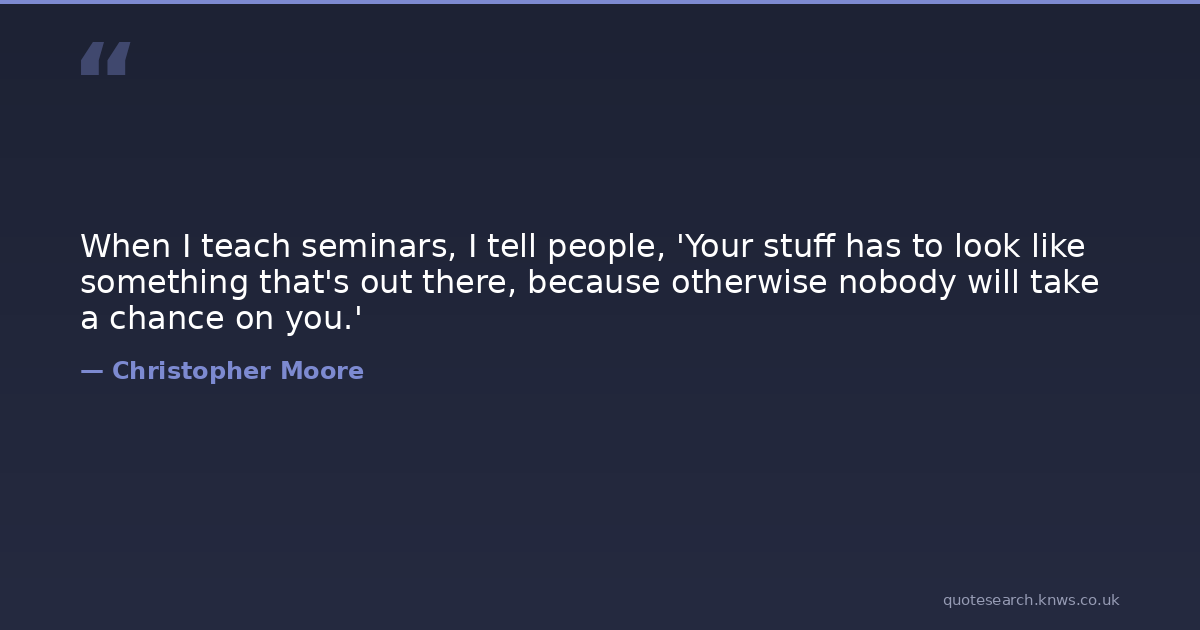 “

When I teach seminars, I tell people, 'Your stuff has to look like something that's out there, because otherwise nobody will take a chance on you.'

— Christopher Moore

quotesearch.knws.co.uk